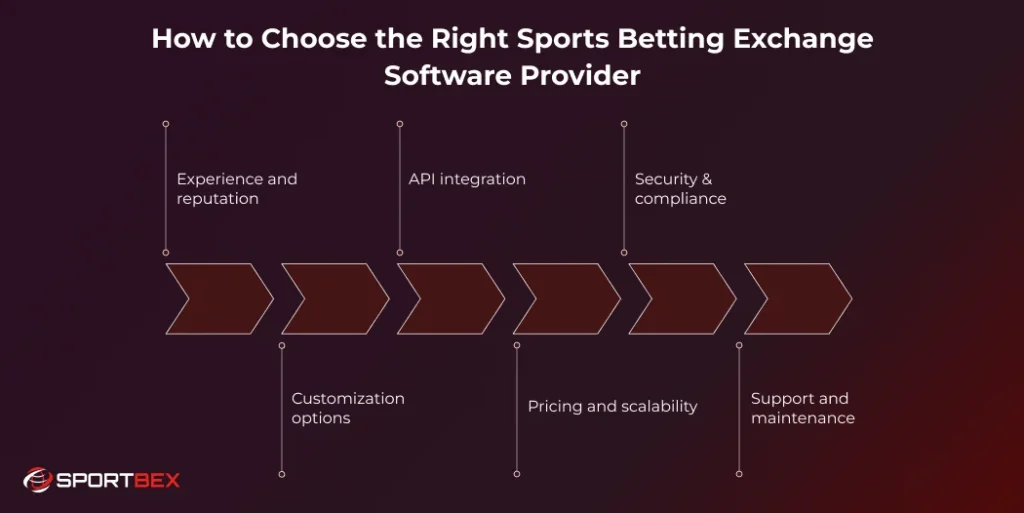 How to Choose the Right Sports Betting Exchange Software Provider

Experience and reputation

Customization options

API integration

Pricing and scalability

Security & compliance

Support and maintenance

SPORTBEX